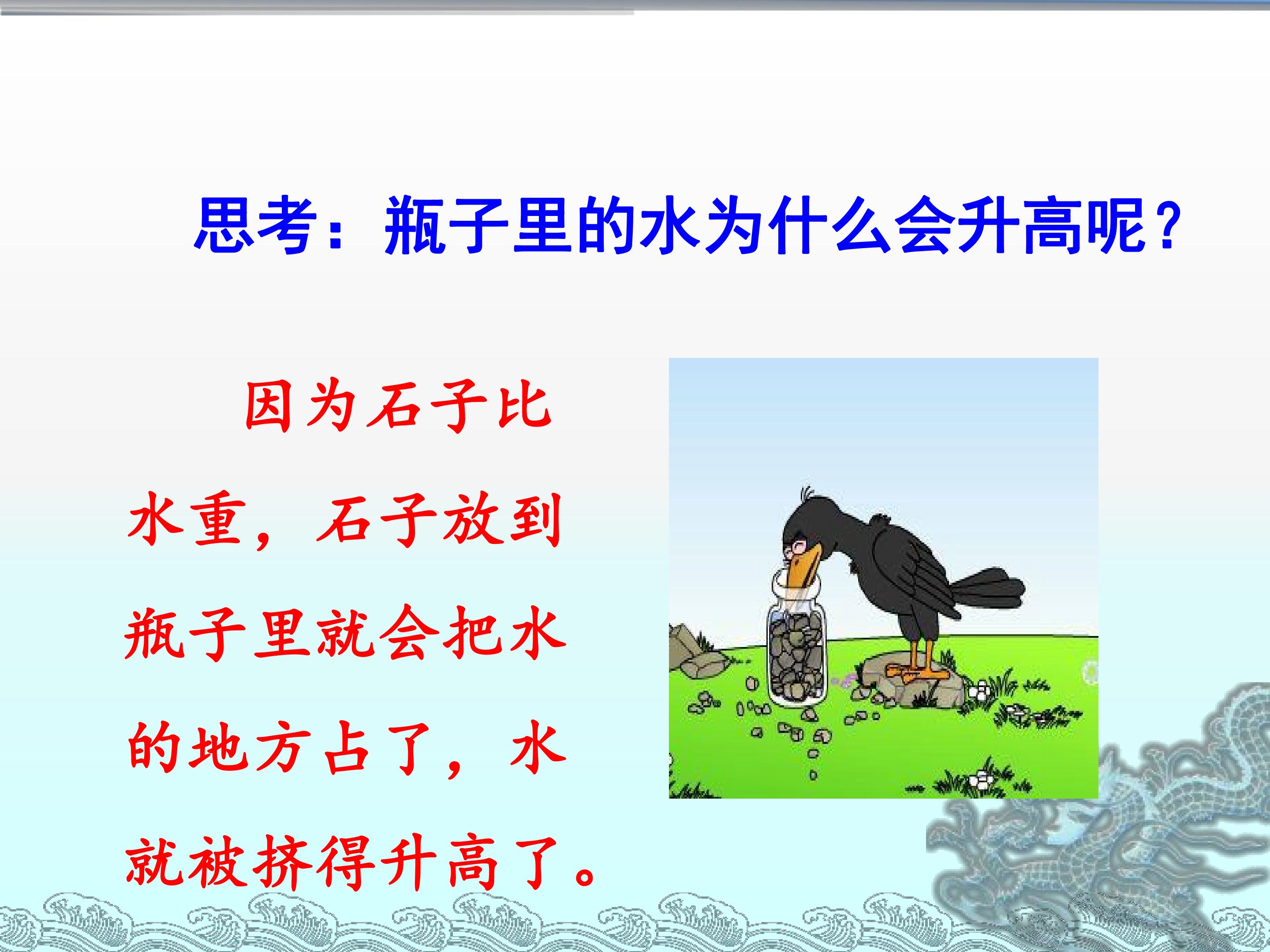 思考：瓶子里的水为什么会升高呢？

因为石子比水重，石子放到瓶子里就会把水的地方占了，水就被挤得升高了。